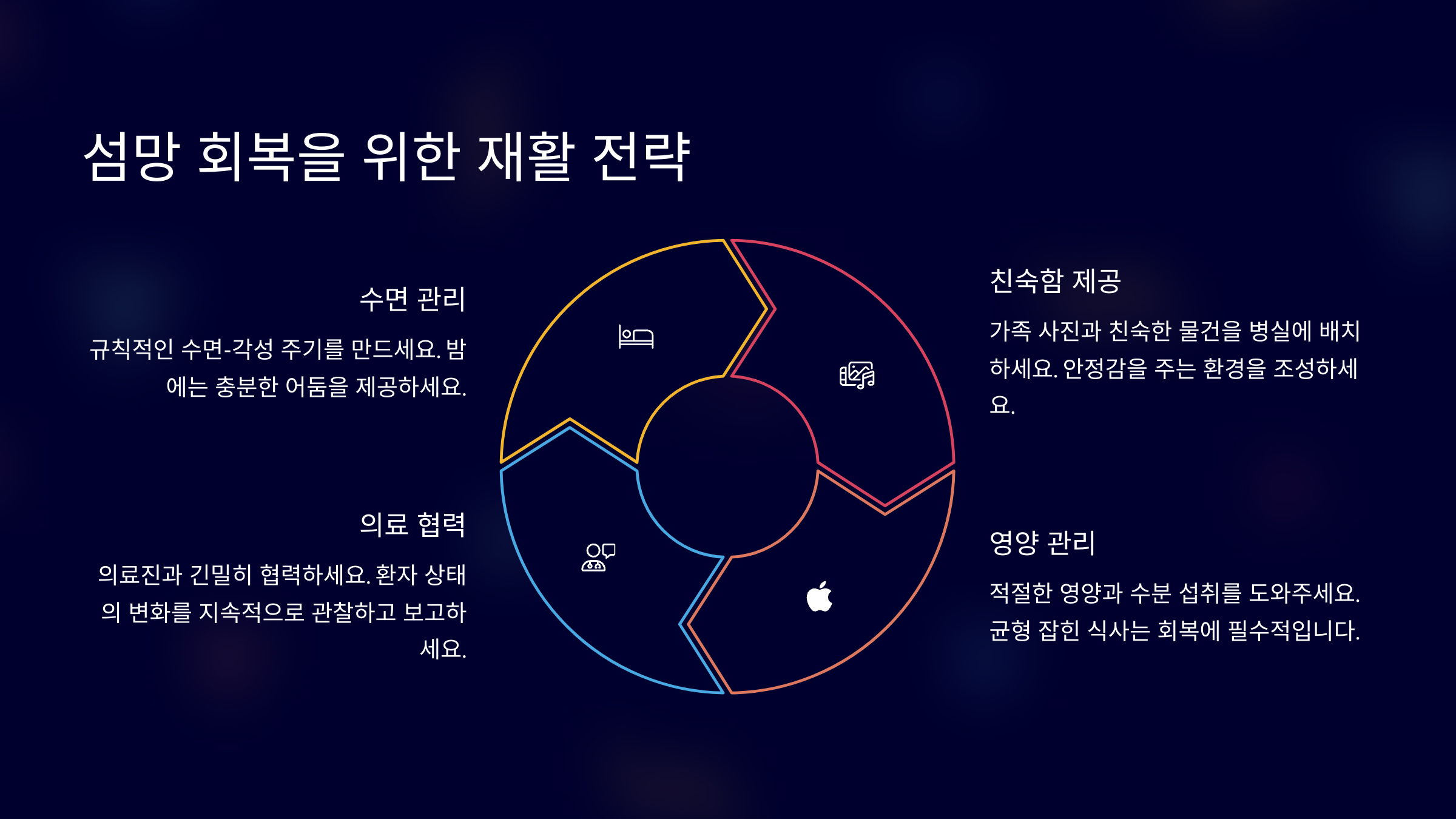 섬망 회복을 위한 재활 전략

수면 관리

규칙적인 수면-각성 주기를 만드세요. 밤에는 충분한 어둠을 제공하세요.

의료 협력

의료진과 긴밀히 협력하세요. 환자 상태의 변화를 지속적으로 관찰하고 보고하세요.

친숙함 제공

가족 사진과 친숙한 물건을 병실에 배치하세요. 안정감을 주는 환경을 조성하세요.

영양 관리

적절한 영양과 수분 섭취를 도와주세요. 균형 잡힌 식사는 회복에 필수적입니다.